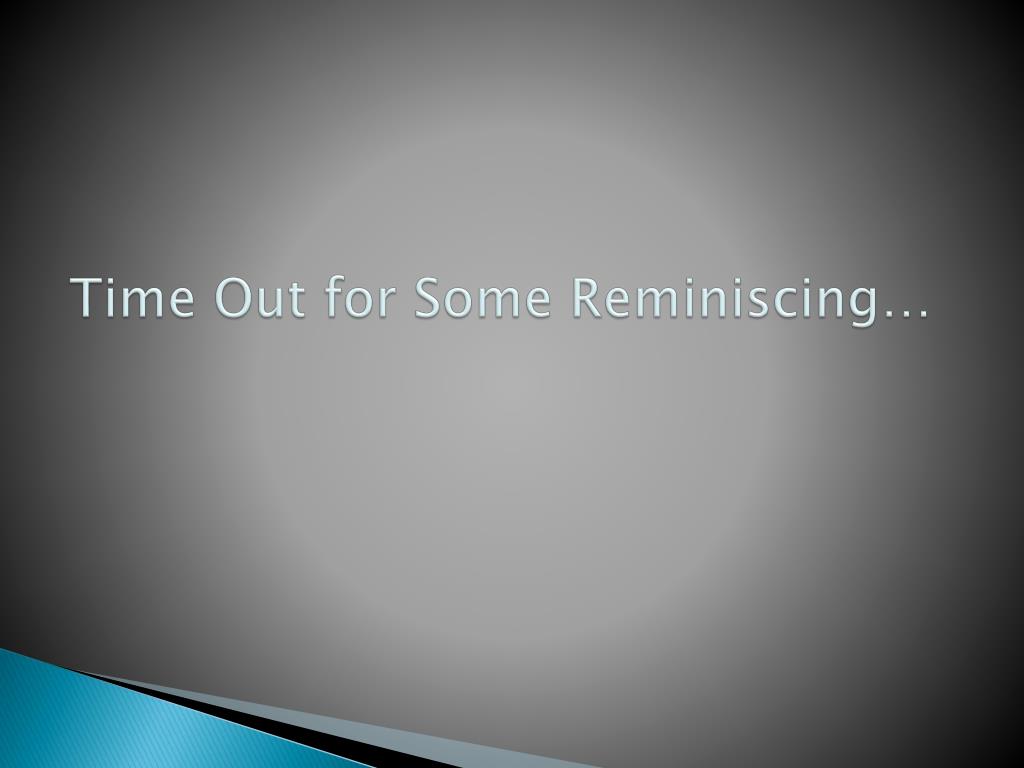 Time Out for Some Reminiscing…